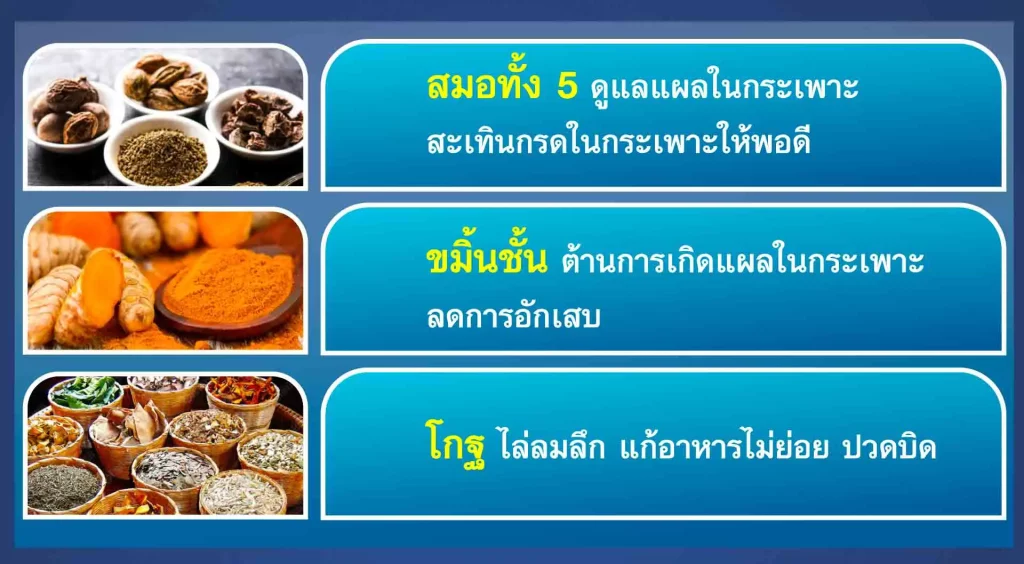 สมอทั้ง 5 ดูแลแผลในกระเพาะ สะเทินกรดในกระเพาะให้พอดี

ขมิ้นชั้น ต้านการเกิดแผลในกระเพาะ ลดการอักเสบ

โกฐ ไล่ลมลึก แก้อาหารไม่ย่อย ปวดบิด